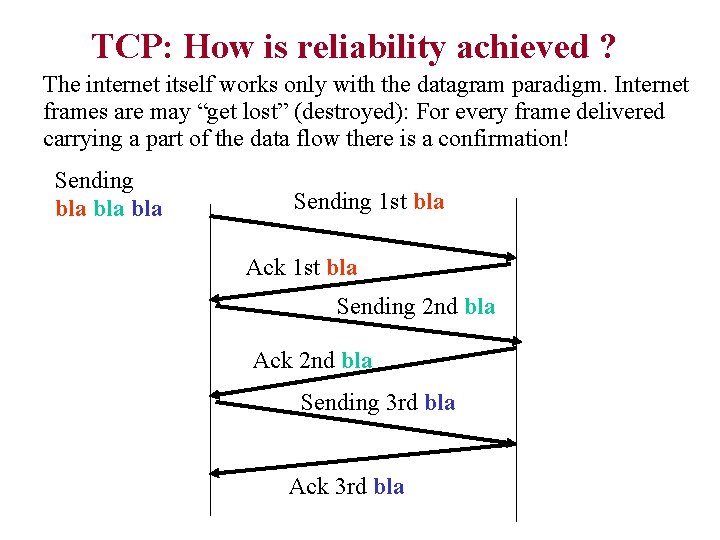 TCP: How is reliability achieved ?

The internet itself works only with the datagram paradigm. Internet frames are may “get lost” (destroyed): For every frame delivered carrying a part of the data flow there is a confirmation!

Sending
bla bla bla

Sending 1st bla

Ack 1st bla

Sending 2nd bla

Ack 2nd bla

Sending 3rd bla

Ack 3rd bla